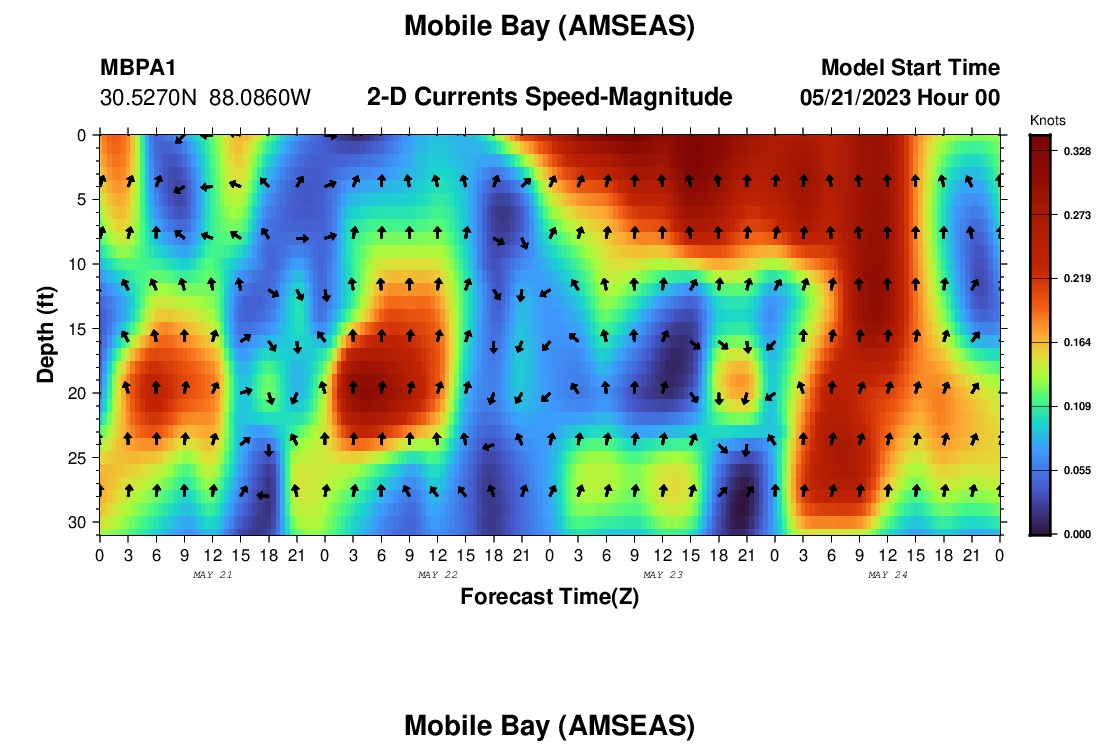 Mobile Bay (AMSEAS)

MBPA1
30.5270N 88.0860W

2-D Currents Speed-Magnitude

Model Start Time
05/21/2023 Hour 00

Knots
0.328
0.273
0.219
0.164
0.109
0.055
0.000

Depth (ft)
0
5
10
15
20
25
30

0 3 6 9 12 15 18 21 0 3 6 9 12 15 18 21 0 3 6 9 12 15 18 21 0 3 6 9 12 15 18 21 0
MAY 21
MAY 22
MAY 23
MAY 24
Forecast Time(Z)

Mobile Bay (AMSEAS)